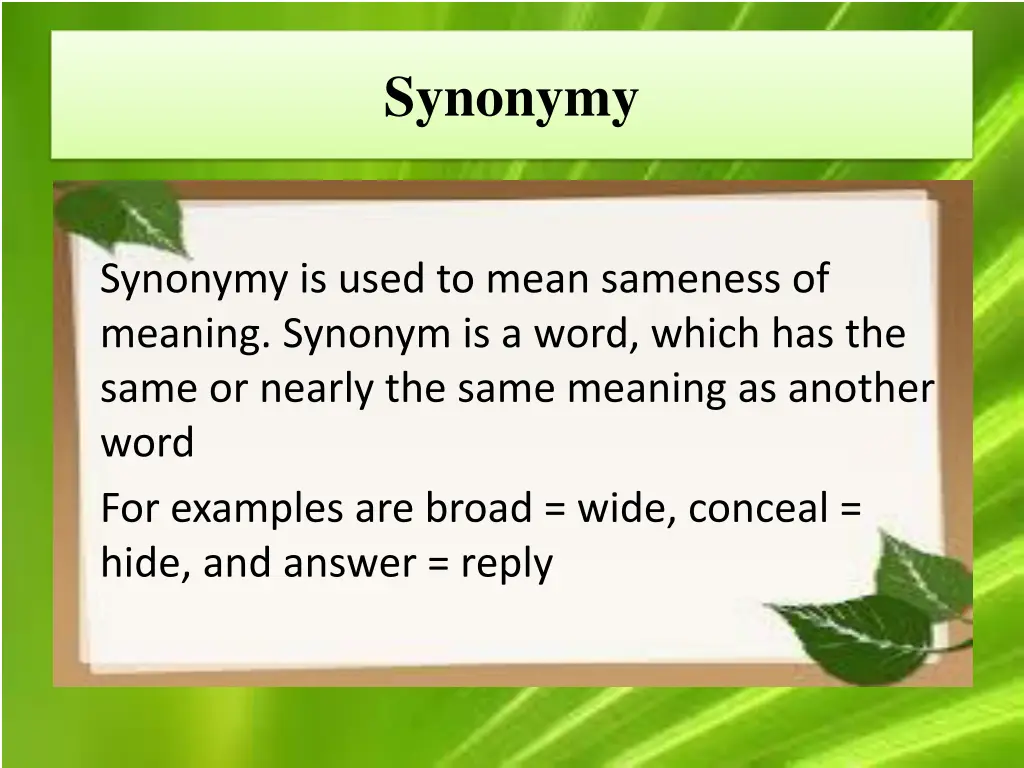 Synonymy

Synonymy is used to mean sameness of meaning. Synonym is a word, which has the same or nearly the same meaning as another word

For examples are broad = wide, conceal = hide, and answer = reply